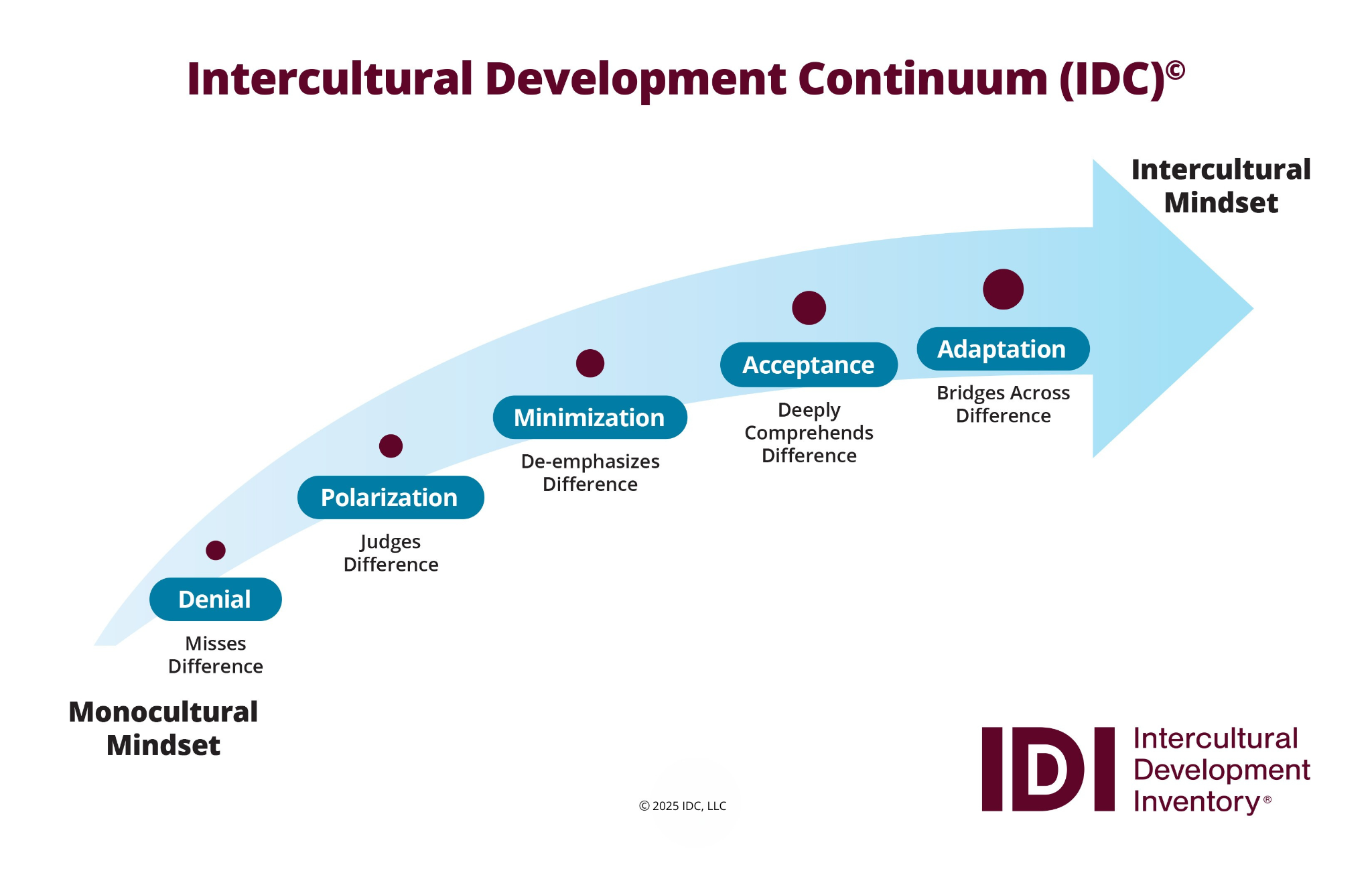 Intercultural Development Continuum (IDC)©

Intercultural Mindset

Denial

Misses Difference

Polarization

Judges Difference

Minimization

De-emphasizes Difference

Acceptance

Deeply Comprehends Difference

Adaptation

Bridges Across Difference

Monocultural Mindset

© 2025 IDC, LLC

IDI Intercultural Development Inventory®